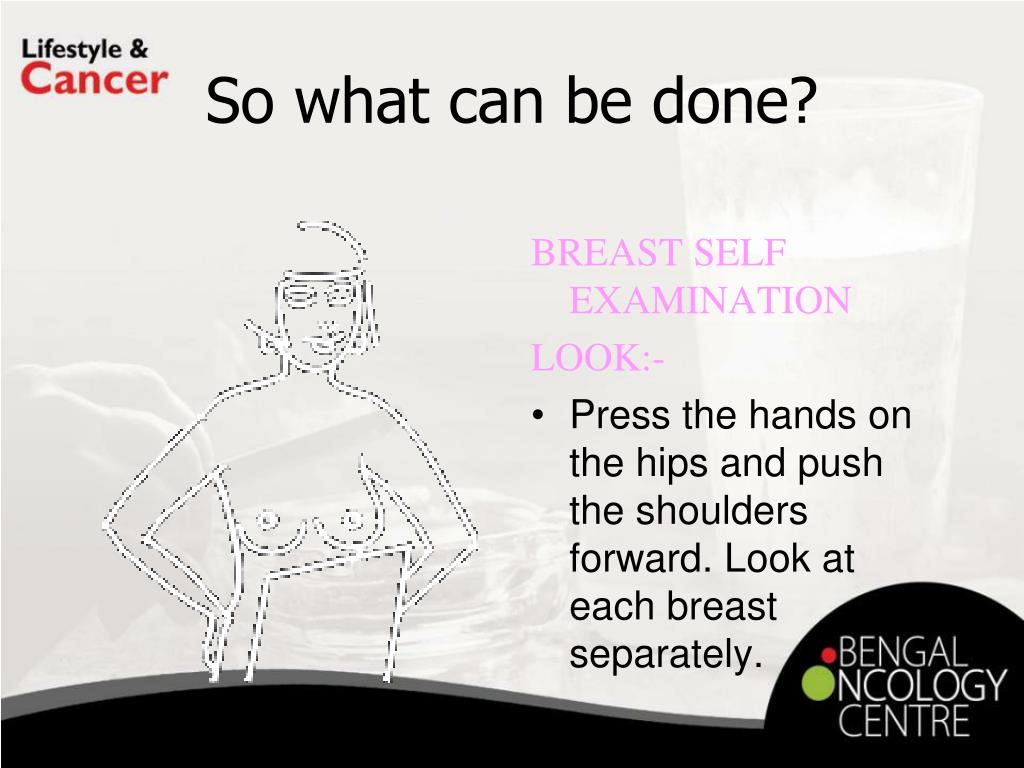 Lifestyle & Cancer

So what can be done?

BREAST SELF EXAMINATION

LOOK:-

• Press the hands on the hips and push the shoulders forward. Look at each breast separately.

BENGAL ONCOLOGY CENTRE